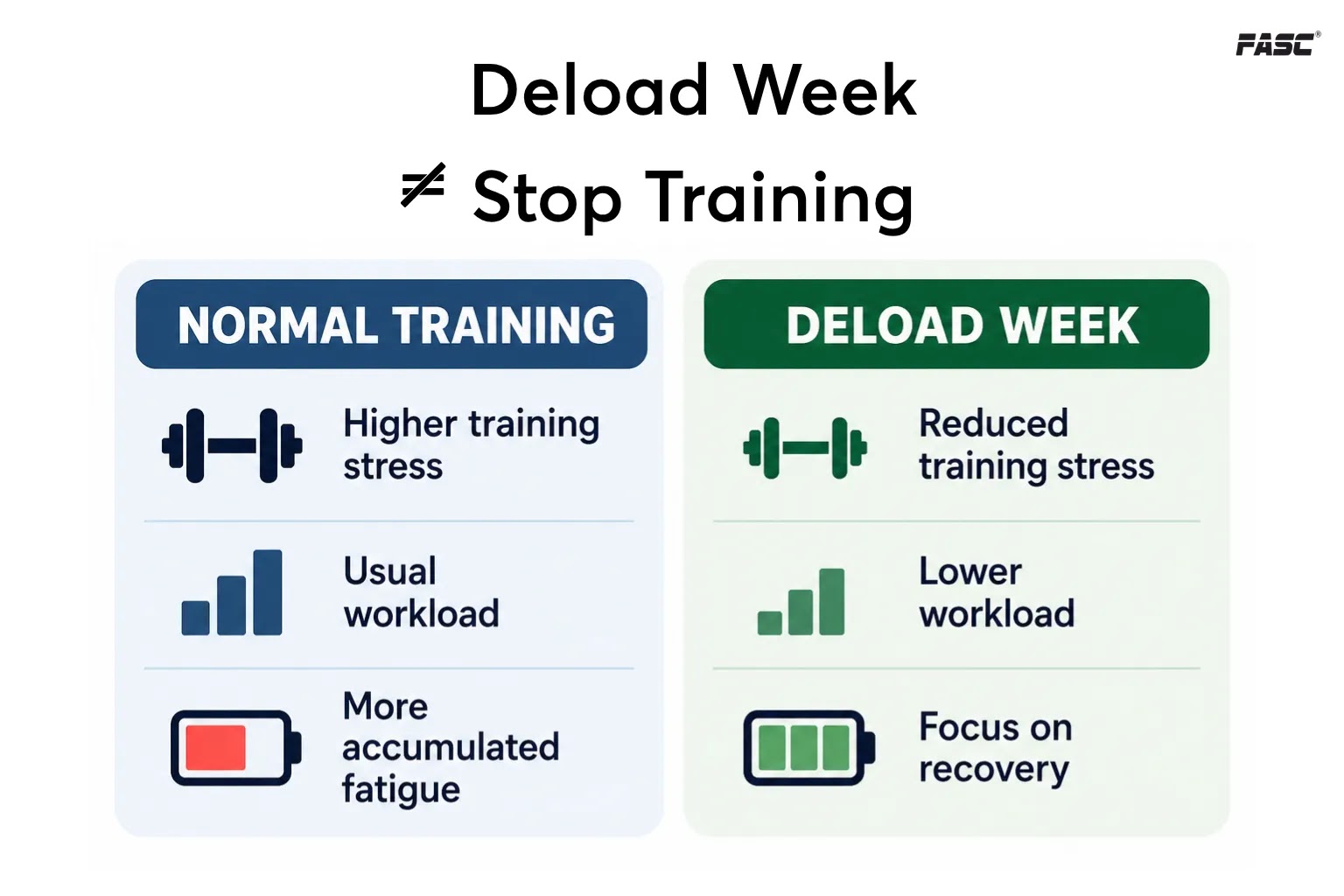 FASC®

Deload Week

$\neq$ Stop Training

NORMAL TRAINING

Higher training stress

Usual workload

More accumulated fatigue

DELOAD WEEK

Reduced training stress

Lower workload

Focus on recovery